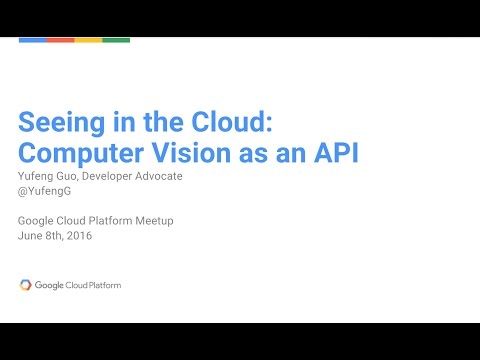 Seeing in the Cloud:
Computer Vision as an API

Yufeng Guo, Developer Advocate
@YufengG

Google Cloud Platform Meetup
June 8th, 2016

Google Cloud Platform